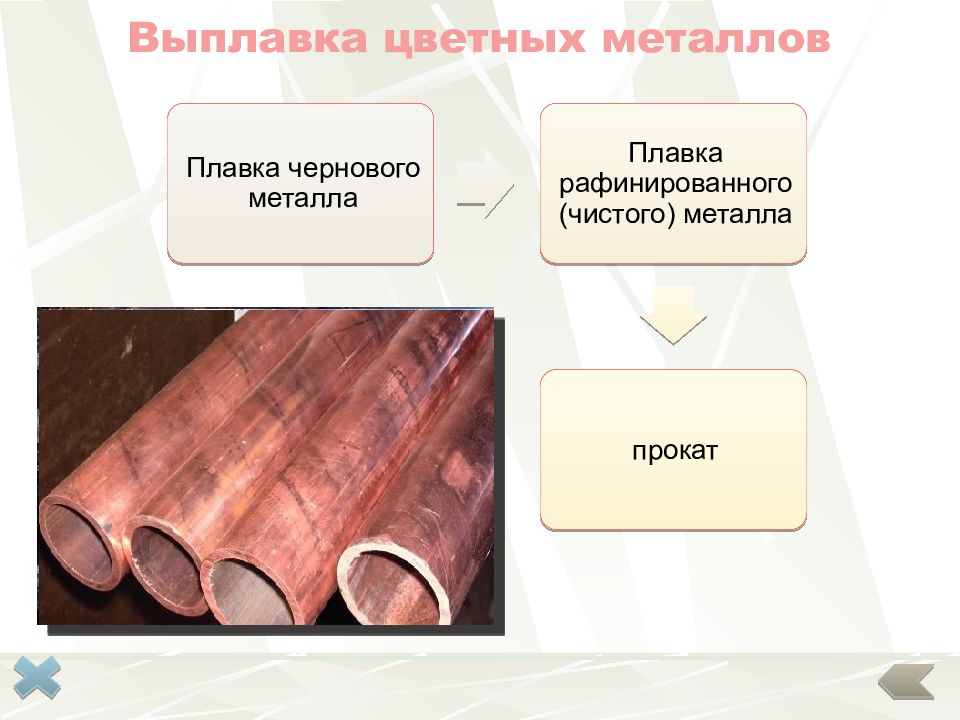 Выплавка цветных металлов

Плавка чернового металла

Плавка рафинированного (чистого) металла

прокат